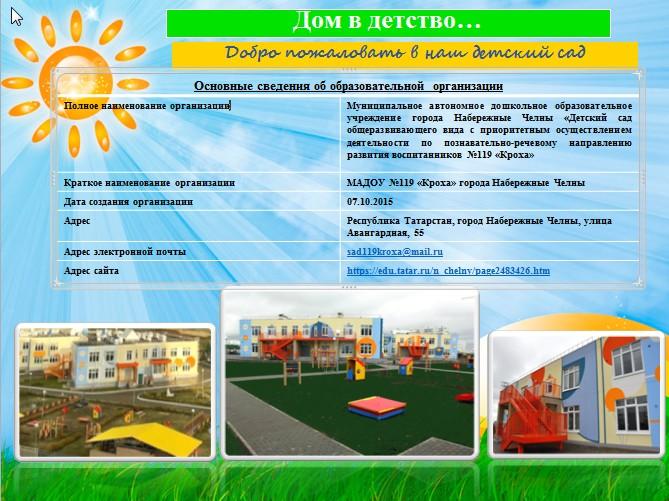 Дом в детство…

Добро пожаловать в наш детский сад

Основные сведения об образовательной организации

| | |
|---|---|
| Полное наименование организации | Муниципальное автономное дошкольное образовательное учреждение города Набережные Челны «Детский сад общеразвивающего вида с приоритетным осуществлением деятельности по познавательно-речевому направлению развития воспитанников №119 «Кроха» |
| Краткое наименование организации | МАДОУ №119 «Кроха» города Набережные Челны |
| Дата создания организации | 07.10.2015 |
| Адрес | Республика Татарстан, город Набережные Челны, улица Авангардная, 55 |
| Адрес электронной почты | sad119kroxa@mail.ru |
| Адрес сайта | https://edu.tatar.ru/n_chelny/page2483426.htm |